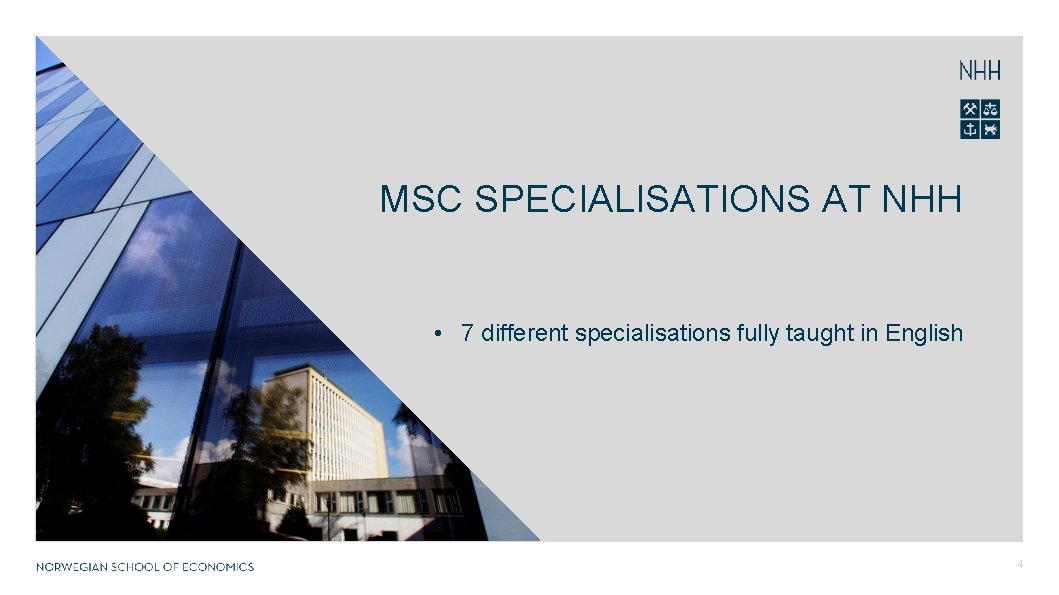 NHH

MSC SPECIALISATIONS AT NHH

• 7 different specialisations fully taught in English

NORWEGIAN SCHOOL OF ECONOMICS

4